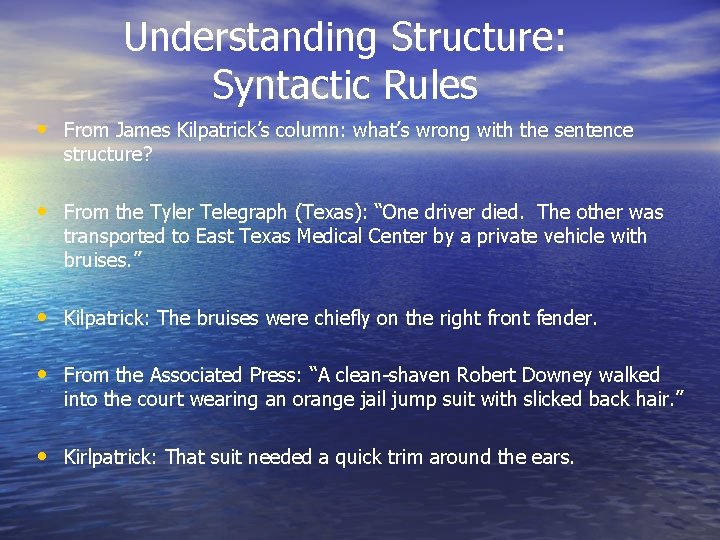 Understanding Structure: Syntactic Rules

• From James Kilpatrick's column: what's wrong with the sentence structure?

• From the Tyler Telegraph (Texas): "One driver died. The other was transported to East Texas Medical Center by a private vehicle with bruises."

• Kilpatrick: The bruises were chiefly on the right front fender.

• From the Associated Press: "A clean-shaven Robert Downey walked into the court wearing an orange jail jump suit with slicked back hair."

• Kirlpatrick: That suit needed a quick trim around the ears.